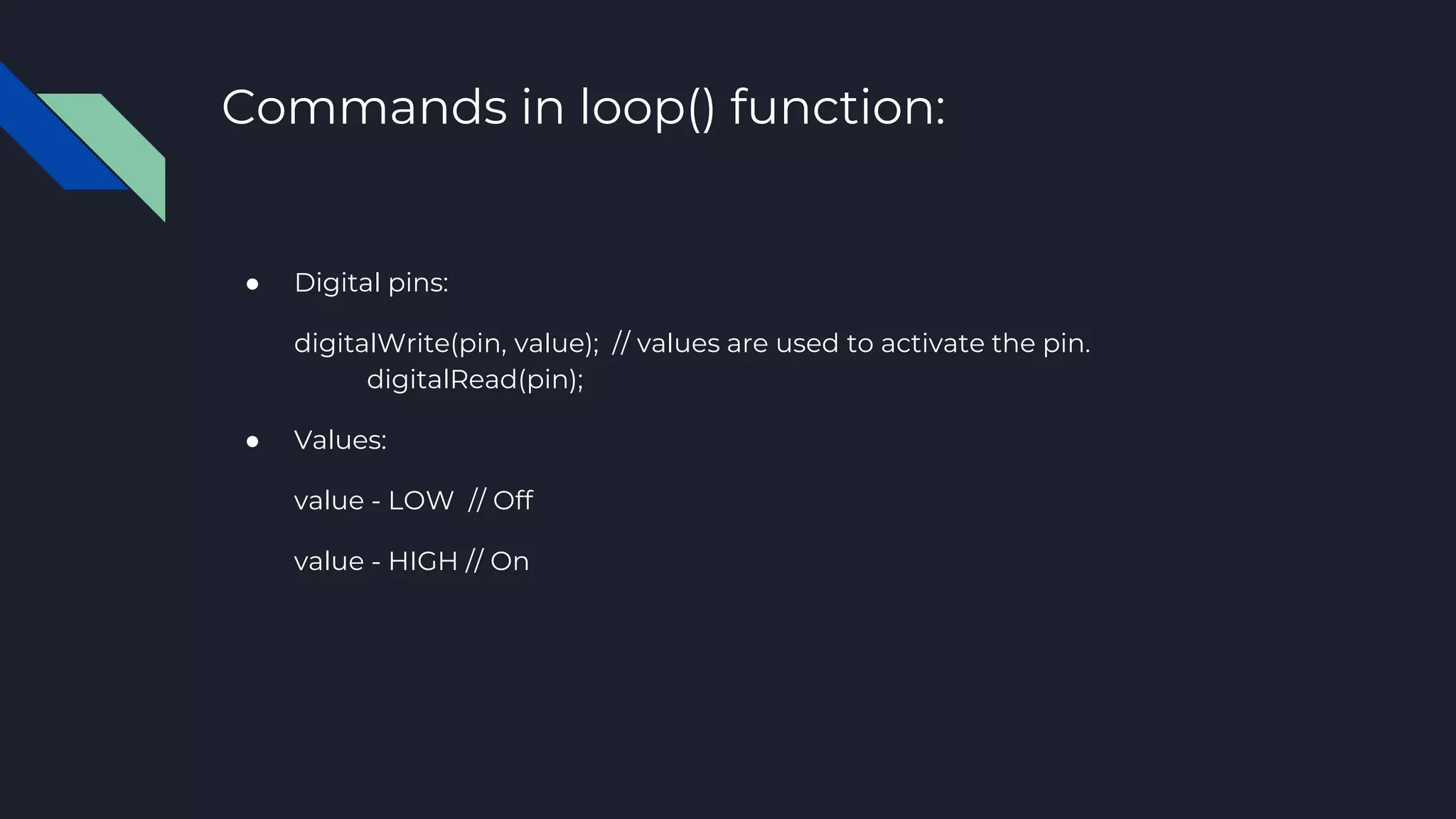 Commands in loop() function:

● Digital pins:

digitalWrite(pin, value); // values are used to activate the pin.
digitalRead(pin);

● Values:

value - LOW // Off

value - HIGH // On